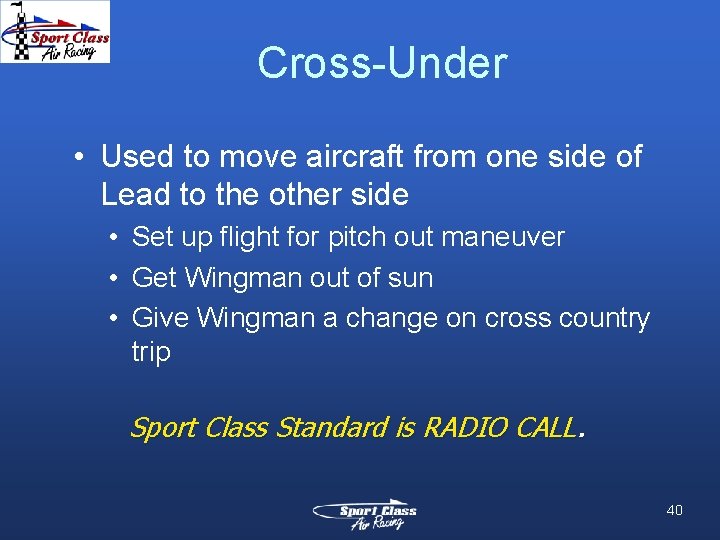 Sport Class Air Racing

Cross-Under

• Used to move aircraft from one side of Lead to the other side

• Set up flight for pitch out maneuver

• Get Wingman out of sun

• Give Wingman a change on cross country trip

Sport Class Standard is RADIO CALL.

Sport Class Air Racing

40